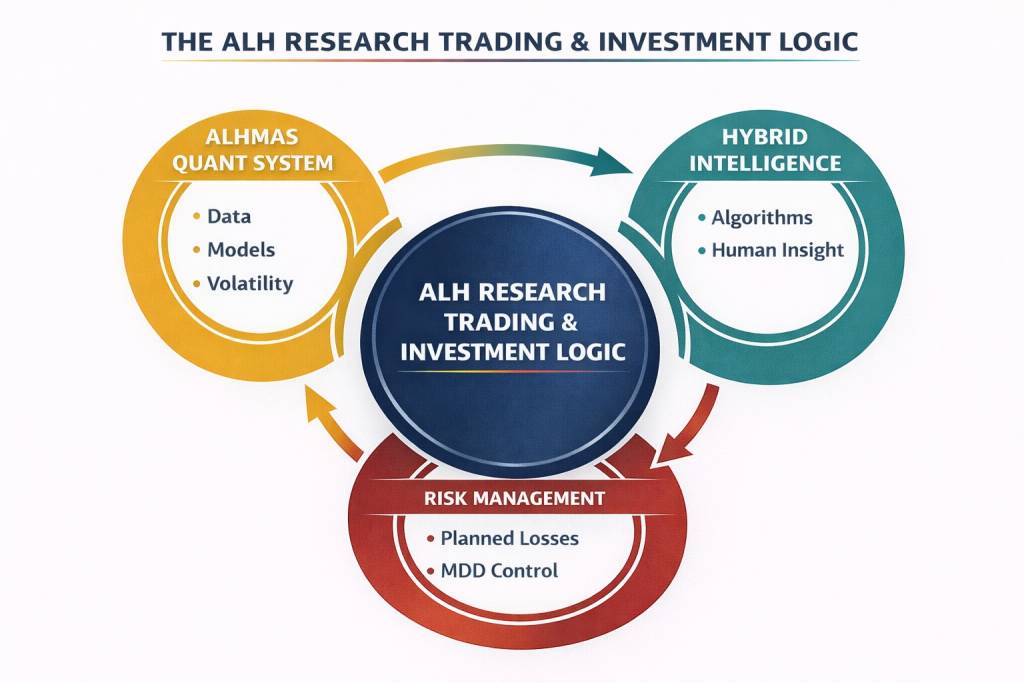 THE ALH RESEARCH TRADING & INVESTMENT LOGIC

ALHMAS QUANT SYSTEM
• Data
• Models
• Volatility

HYBRID INTELLIGENCE
• Algorithms
• Human Insight

ALH RESEARCH TRADING & INVESTMENT LOGIC

RISK MANAGEMENT
• Planned Losses
• MDD Control